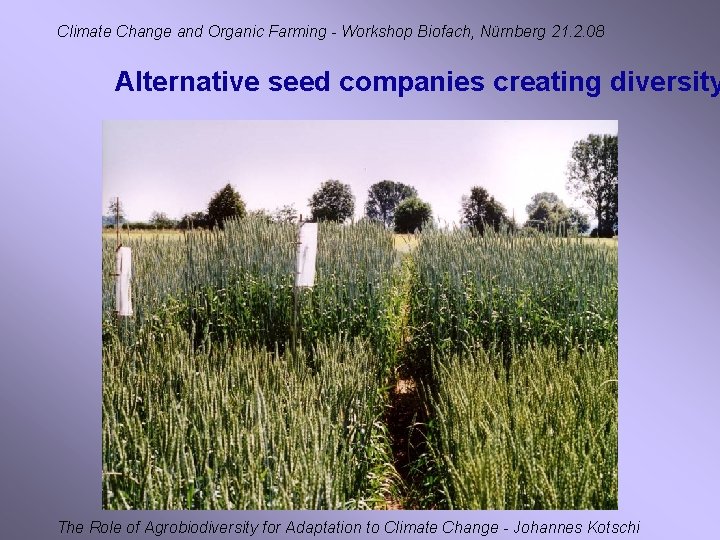 Climate Change and Organic Farming - Workshop Biofach, Nürnberg 21.2.08

Alternative seed companies creating diversity

The Role of Agrobiodiversity for Adaptation to Climate Change - Johannes Kotschi